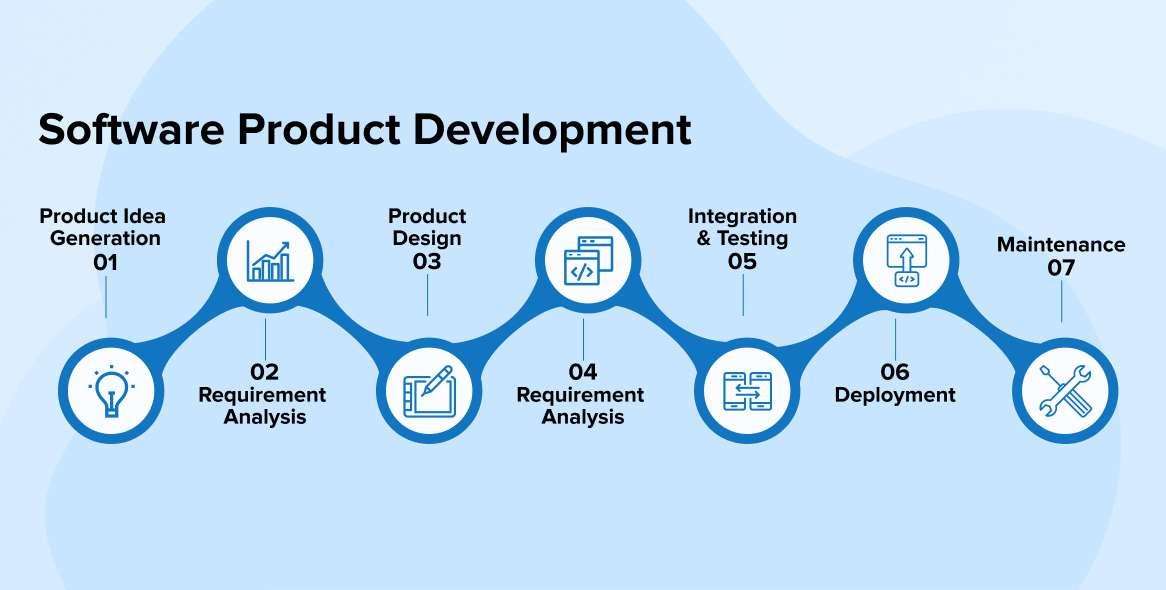 Software Product Development

Product Idea Generation
01

02
Requirement Analysis

Product Design
03

04
Requirement Analysis

Integration & Testing
05

06
Deployment

Maintenance
07